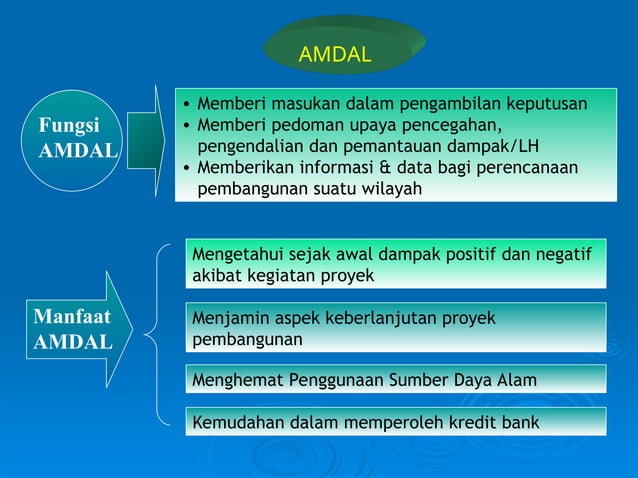 AMDAL

Fungsi AMDAL

• Memberi masukan dalam pengambilan keputusan
• Memberi pedoman upaya pencegahan, pengendalian dan pemantauan dampak/LH
• Memberikan informasi & data bagi perencanaan pembangunan suatu wilayah

Manfaat AMDAL

Mengetahui sejak awal dampak positif dan negatif akibat kegiatan proyek

Menjamin aspek keberlanjutan proyek pembangunan

Menghemat Penggunaan Sumber Daya Alam

Kemudahan dalam memperoleh kredit bank